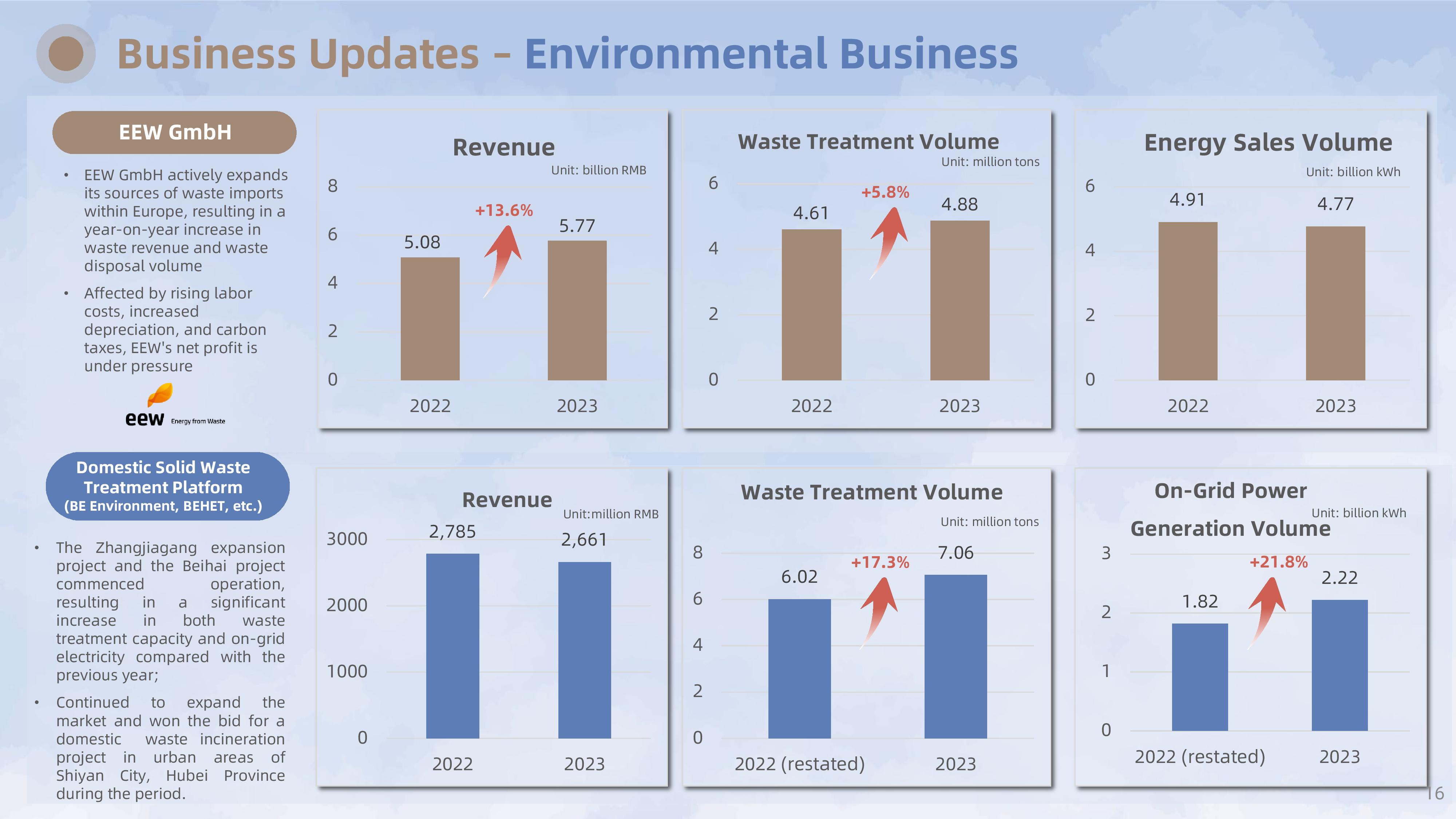 Business Updates – Environmental Business

EEW GmbH

• EEW GmbH actively expands its sources of waste imports within Europe, resulting in a year-on-year increase in waste revenue and waste disposal volume

• Affected by rising labor costs, increased depreciation, and carbon taxes, EEW's net profit is under pressure

eew Energy from Waste

Revenue
Unit: billion RMB
8
6
4
2
0
5.08
+13.6%
5.77
2022
2023

Waste Treatment Volume
Unit: million tons
6
4
2
0
4.61
+5.8%
4.88
2022
2023

Energy Sales Volume
Unit: billion kWh
6
4
2
0
4.91
4.77
2022
2023

Domestic Solid Waste Treatment Platform
(BE Environment, BEHET, etc.)

• The Zhangjiagang expansion project and the Beihai project commenced operation, resulting in a significant increase in both waste treatment capacity and on-grid electricity compared with the previous year;

• Continued to expand the market and won the bid for a domestic waste incineration project in urban areas of Shiyan City, Hubei Province during the period.

Revenue
Unit:million RMB
3000
2000
1000
0
2,785
2,661
2022
2023

Waste Treatment Volume
Unit: million tons
8
6
4
2
0
6.02
+17.3%
7.06
2022 (restated)
2023

On-Grid Power Generation Volume
Unit: billion kWh
3
2
1
0
1.82
+21.8%
2.22
2022 (restated)
2023

16